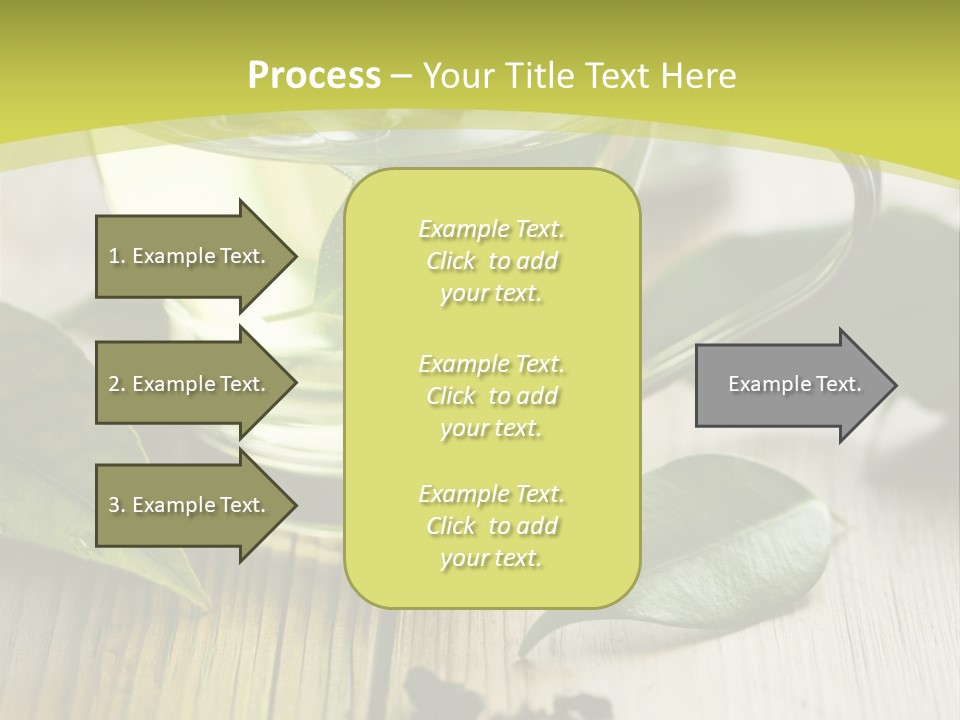 Process – Your Title Text Here

1. Example Text.

2. Example Text.

3. Example Text.

Example Text. Click to add your text.

Example Text. Click to add your text.

Example Text. Click to add your text.

Example Text.